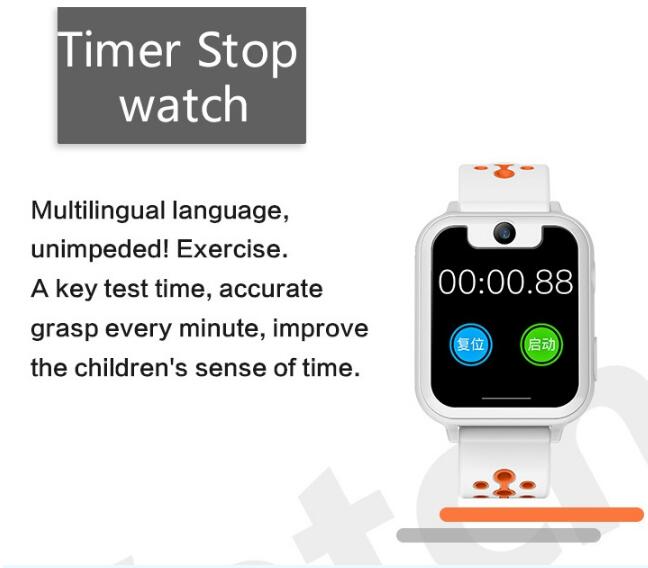 Timer Stop watch

Multilingual language, unimpeded! Exercise. A key test time, accurate grasp every minute, improve the children's sense of time.

00:00.88

复位

启动